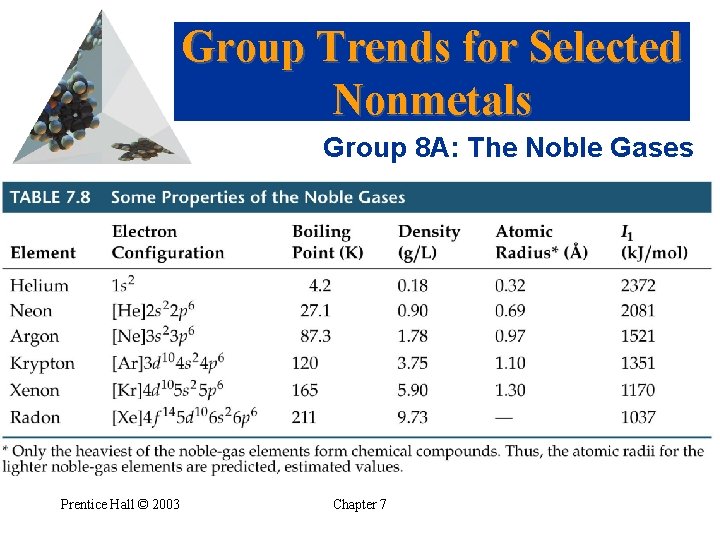 Group Trends for Selected Nonmetals

Group 8A: The Noble Gases

TABLE 7.8 Some Properties of the Noble Gases

| Element | Electron Configuration | Boiling Point (K) | Density (g/L) | Atomic Radius* (Å) | $I_1$ (kJ/mol) |
|---|---|---|---|---|---|
| Helium | $1s^2$ | 4.2 | 0.18 | 0.32 | 2372 |
| Neon | $[He]2s^22p^6$ | 27.1 | 0.90 | 0.69 | 2081 |
| Argon | $[Ne]3s^23p^6$ | 87.3 | 1.78 | 0.97 | 1521 |
| Krypton | $[Ar]3d^{10}4s^24p^6$ | 120 | 3.75 | 1.10 | 1351 |
| Xenon | $[Kr]4d^{10}5s^25p^6$ | 165 | 5.90 | 1.30 | 1170 |
| Radon | $[Xe]4f^{14}5d^{10}6s^26p^6$ | 211 | 9.73 | — | 1037 |

* Only the heaviest of the noble-gas elements form chemical compounds. Thus, the atomic radii for the lighter noble-gas elements are predicted, estimated values.

Prentice Hall © 2003

Chapter 7